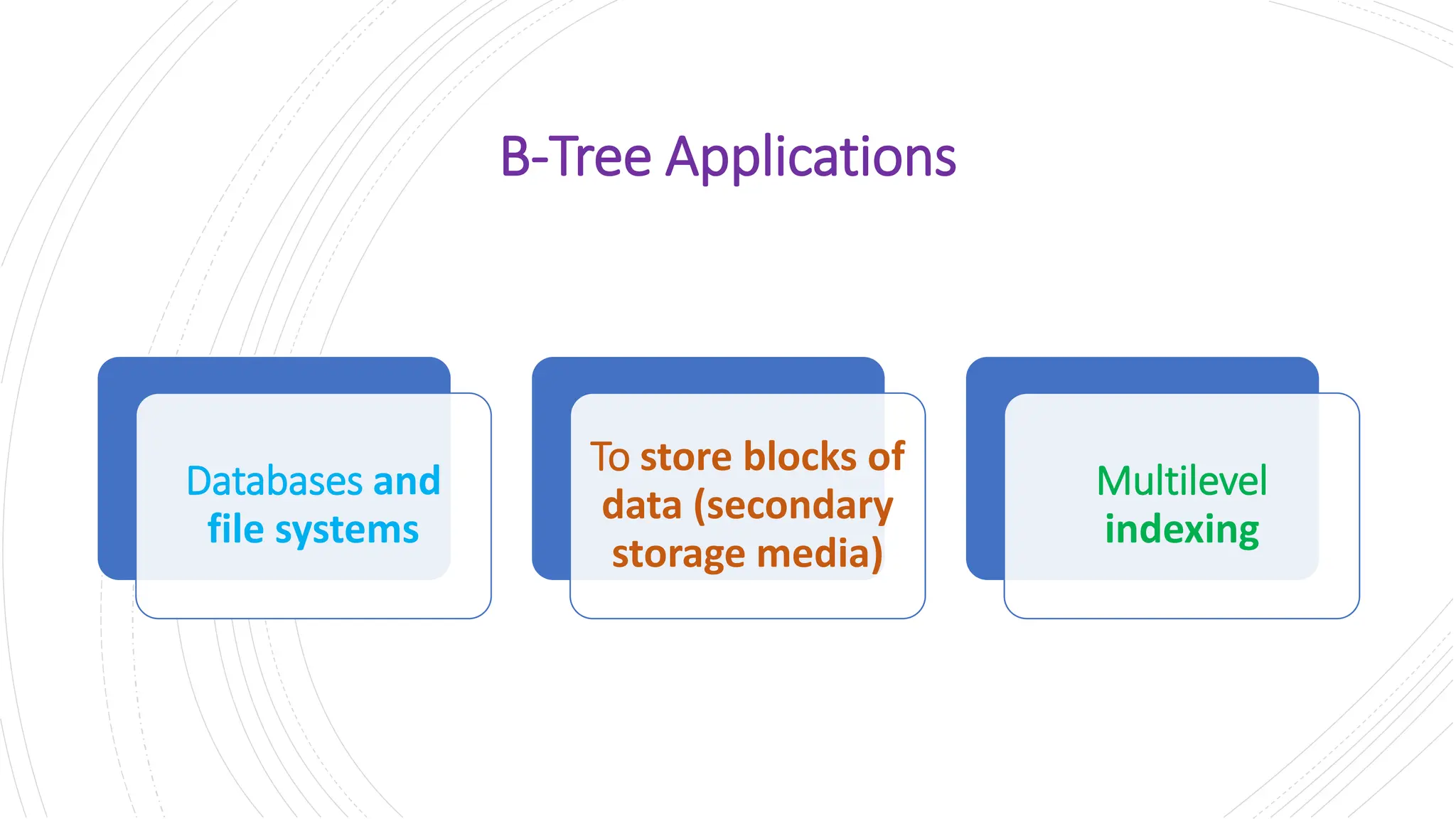 B-Tree Applications

Databases and file systems

To store blocks of data (secondary storage media)

Multilevel indexing